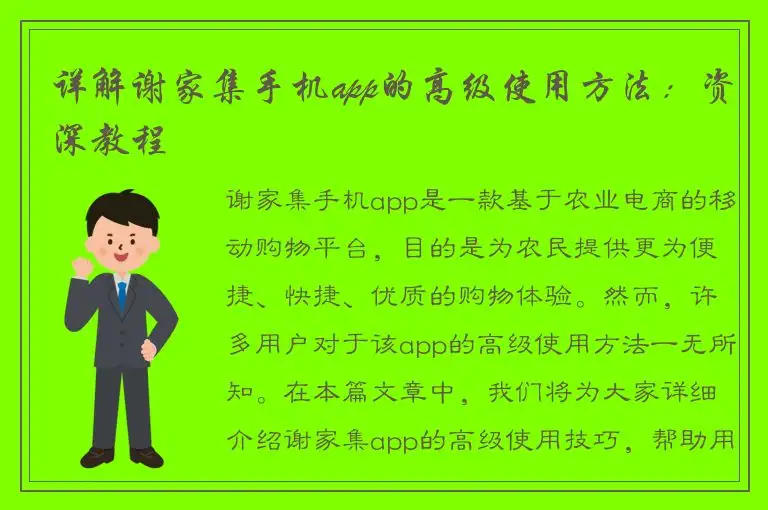 详解谢家集手机app的高级使用方法：资深教程

谢家集手机app是一款基于农业电商的移动购物平台，目的是为农民提供更为便捷、快捷、优质的购物体验。然而，许多用户对于该app的高级使用方法一无所知。在本篇文章中，我们将为大家详细介绍谢家集app的高级使用技巧，帮助用